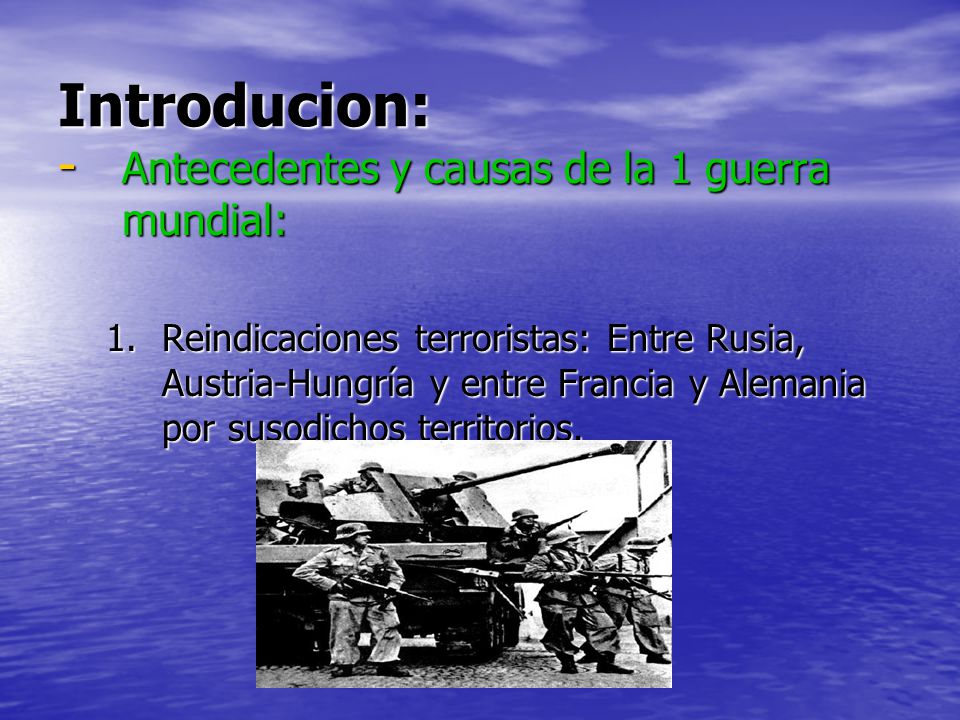 Introducion:
- Antecedentes y causas de la 1 guerra mundial:

1. Reindicaciones terroristas: Entre Rusia, Austria-Hungría y entre Francia y Alemania por susodichos territorios.